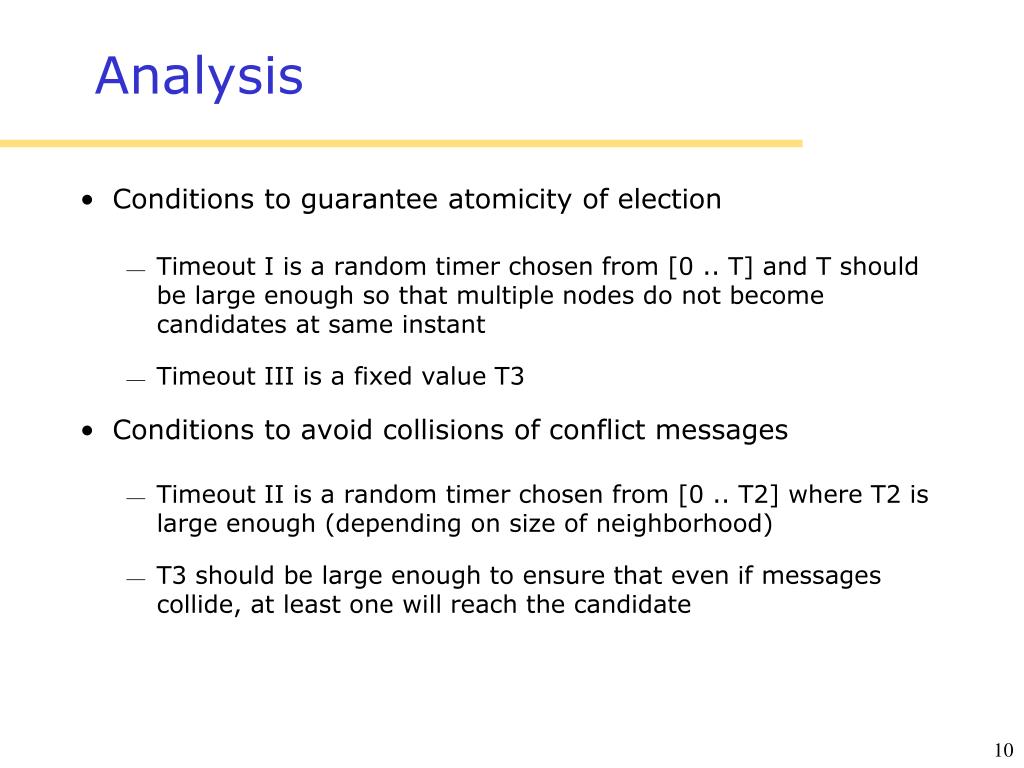 Analysis

• Conditions to guarantee atomicity of election

— Timeout I is a random timer chosen from [0 .. T] and T should be large enough so that multiple nodes do not become candidates at same instant

— Timeout III is a fixed value T3

• Conditions to avoid collisions of conflict messages

— Timeout II is a random timer chosen from [0 .. T2] where T2 is large enough (depending on size of neighborhood)

— T3 should be large enough to ensure that even if messages collide, at least one will reach the candidate

10